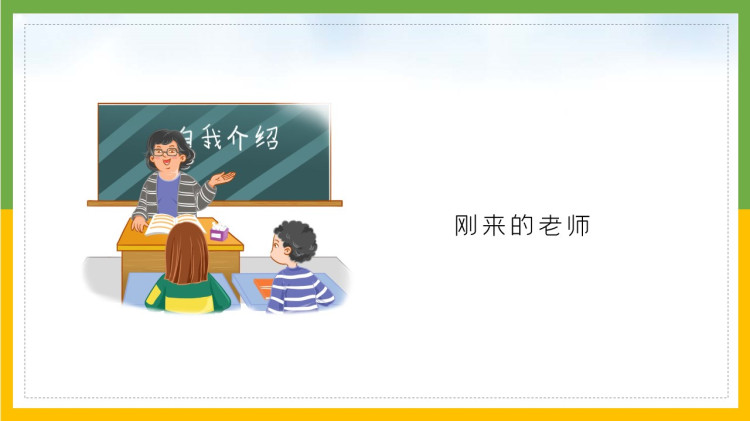 自我介绍

刚来的老师